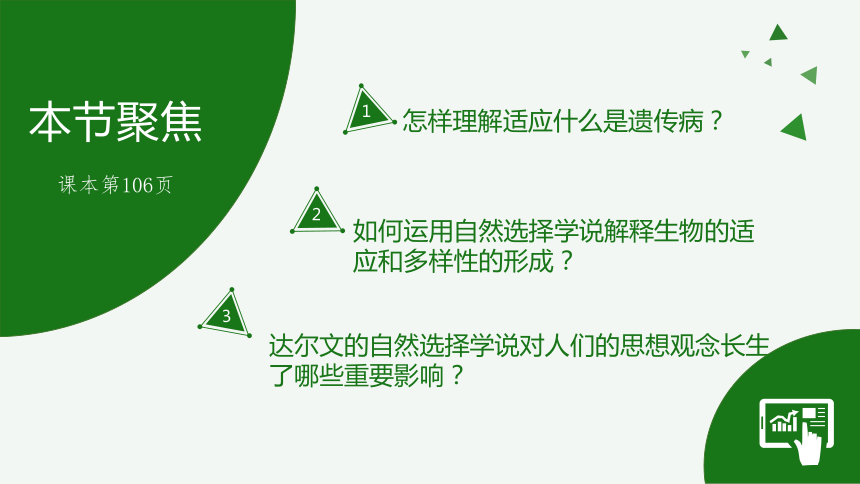 本节聚焦

课本第106页

1 怎样理解适应什么是遗传病？

2 如何运用自然选择学说解释生物的适应和多样性的形成？

3 达尔文的自然选择学说对人们的思想观念长生了哪些重要影响？